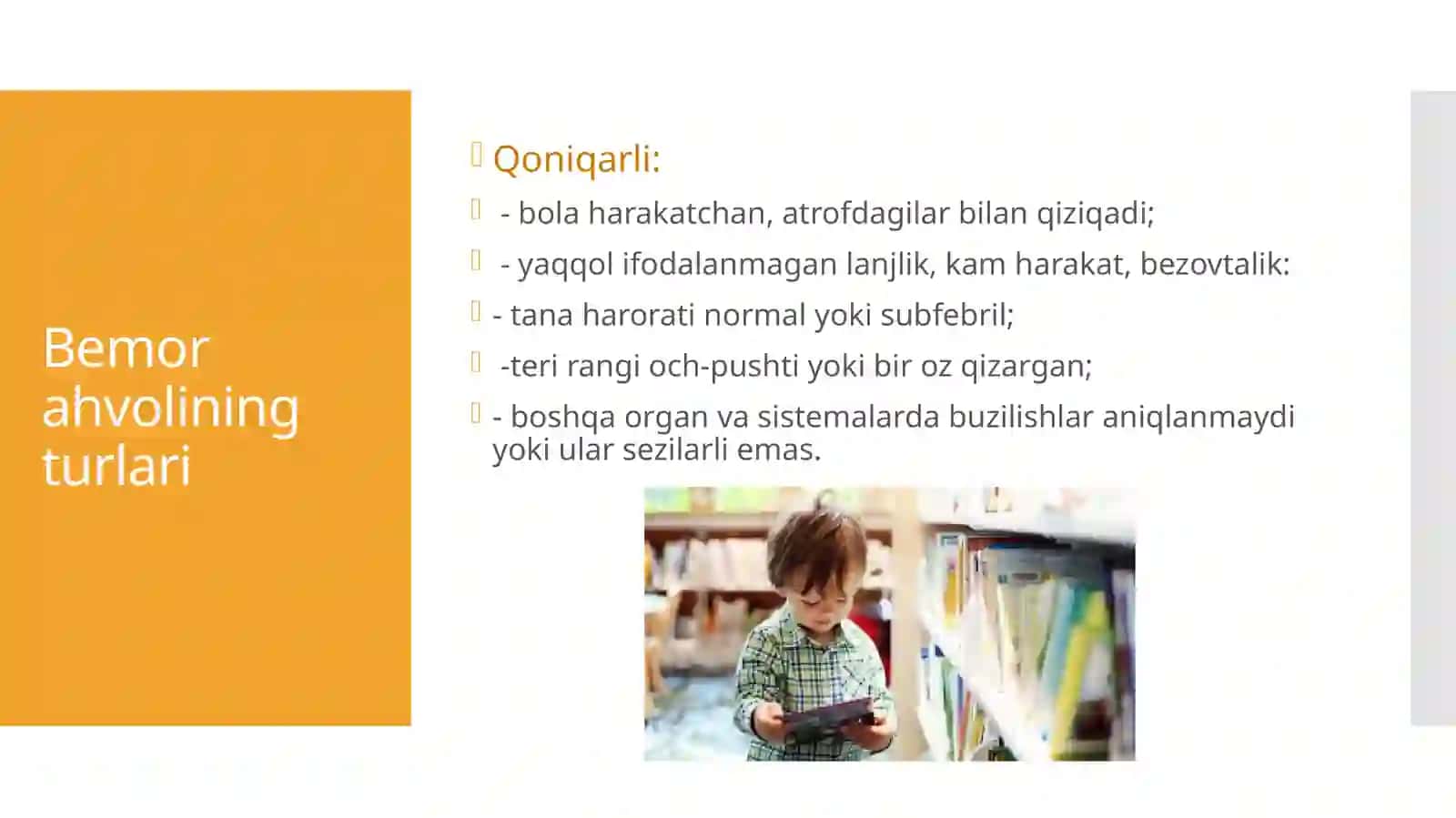 Bemor ahvolining turlari

Qoniqarli:

- bola harakatchan, atrofdagilar bilan qiziqadi;

- yaqqol ifodalanmagan lanjlik, kam harakat, bezovtalik:

- tana harorati normal yoki subfebril;

-teri rangi och-pushti yoki bir oz qizargan;

- boshqa organ va sistemalarda buzilishlar aniqlanmaydi yoki ular sezilarli emas.